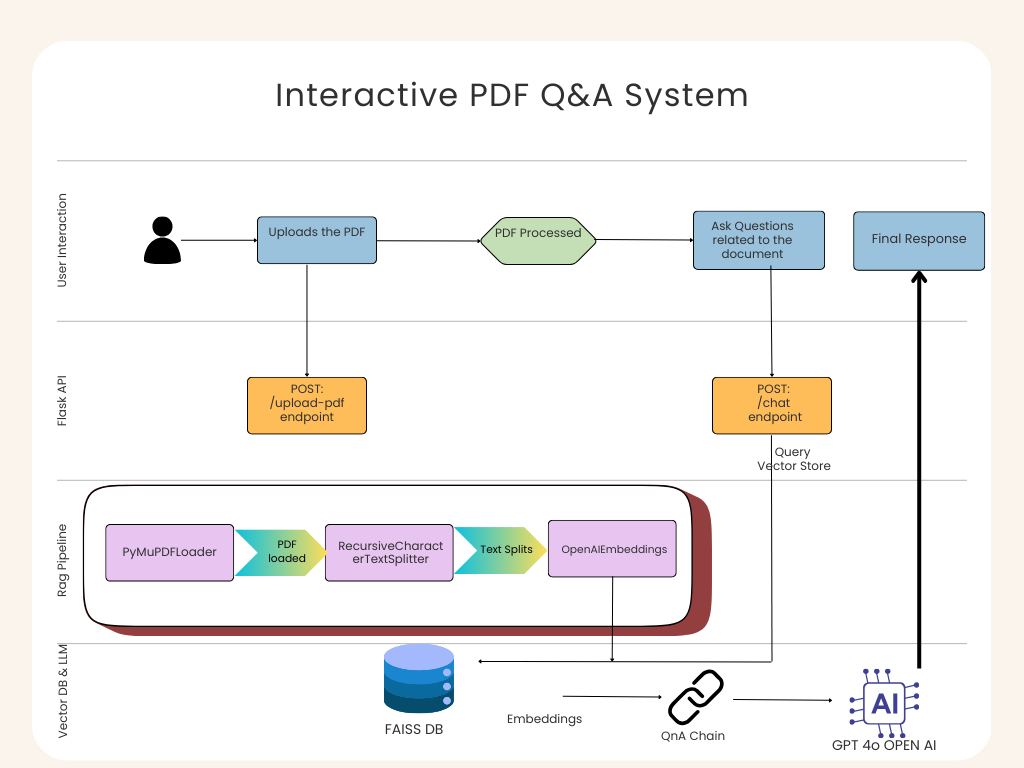 Interactive PDF Q&A System

User Interaction

Uploads the PDF

PDF Processed

Ask Questions related to the document

Final Response

Flask API

POST: /upload-pdf endpoint

POST: /chat endpoint

Query Vector Store

Rag Pipeline

PyMuPDFLoader

PDF loaded

RecursiveCharacterTextSplitter

Text Splits

OpenAIEmbeddings

Vector DB & LLM

FAISS DB

Embeddings

QnA Chain

AI

GPT 4o OPEN AI